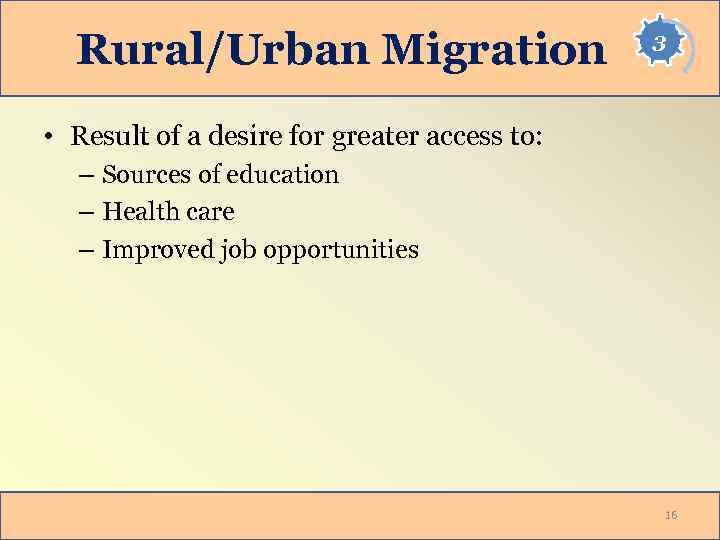 Rural/Urban Migration

3

• Result of a desire for greater access to:
– Sources of education
– Health care
– Improved job opportunities

16